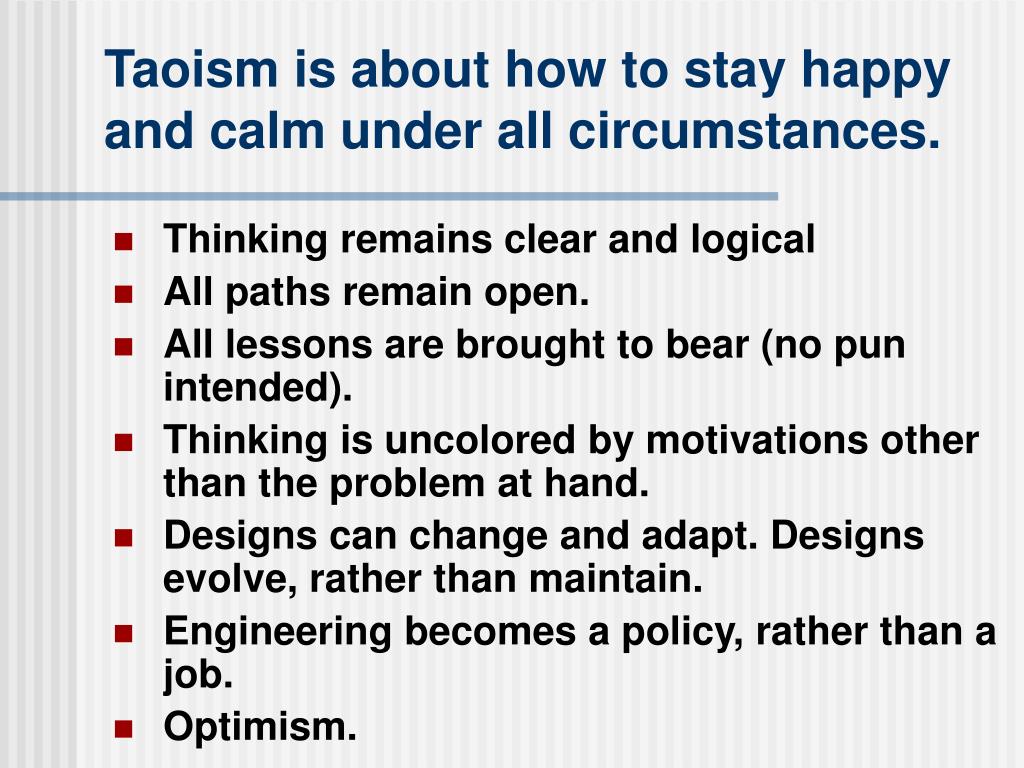 Taoism is about how to stay happy and calm under all circumstances.

- Thinking remains clear and logical
- All paths remain open.
- All lessons are brought to bear (no pun intended).
- Thinking is uncolored by motivations other than the problem at hand.
- Designs can change and adapt. Designs evolve, rather than maintain.
- Engineering becomes a policy, rather than a job.
- Optimism.